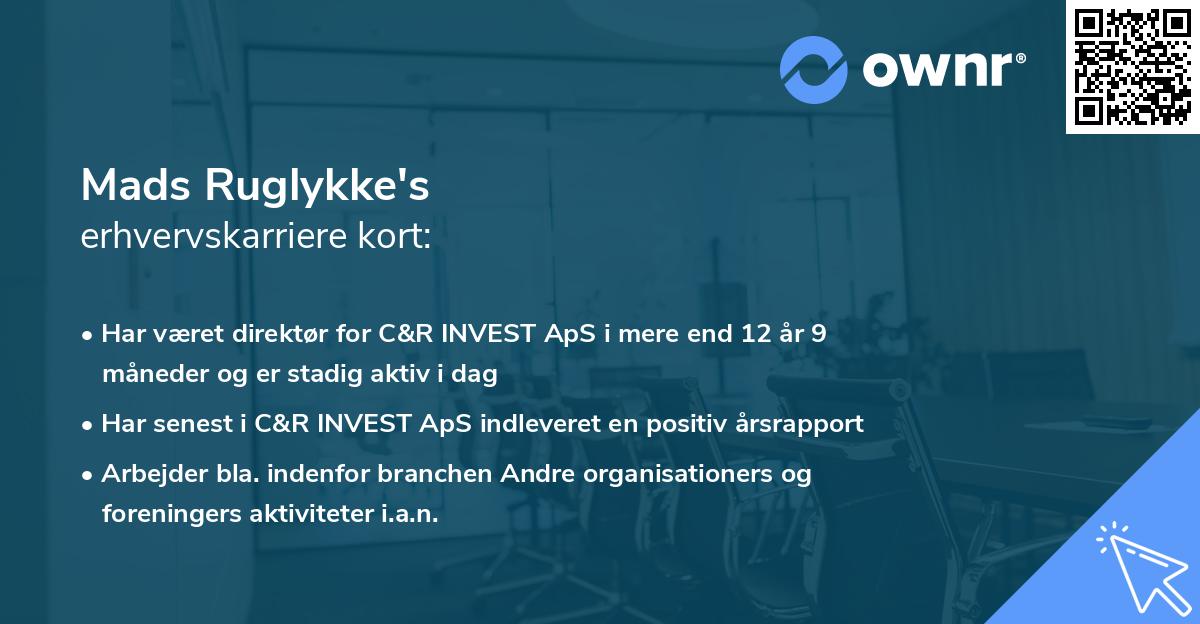 ownr®

Mads Ruglykke's
erhvervskarriere kort:

• Har været direktør for C&R INVEST ApS i mere end 12 år 9 måneder og er stadig aktiv i dag
• Har senest i C&R INVEST ApS indleveret en positiv årsrapport
• Arbejder bla. indenfor branchen Andre organisationers og foreningers aktiviteter i.a.n.